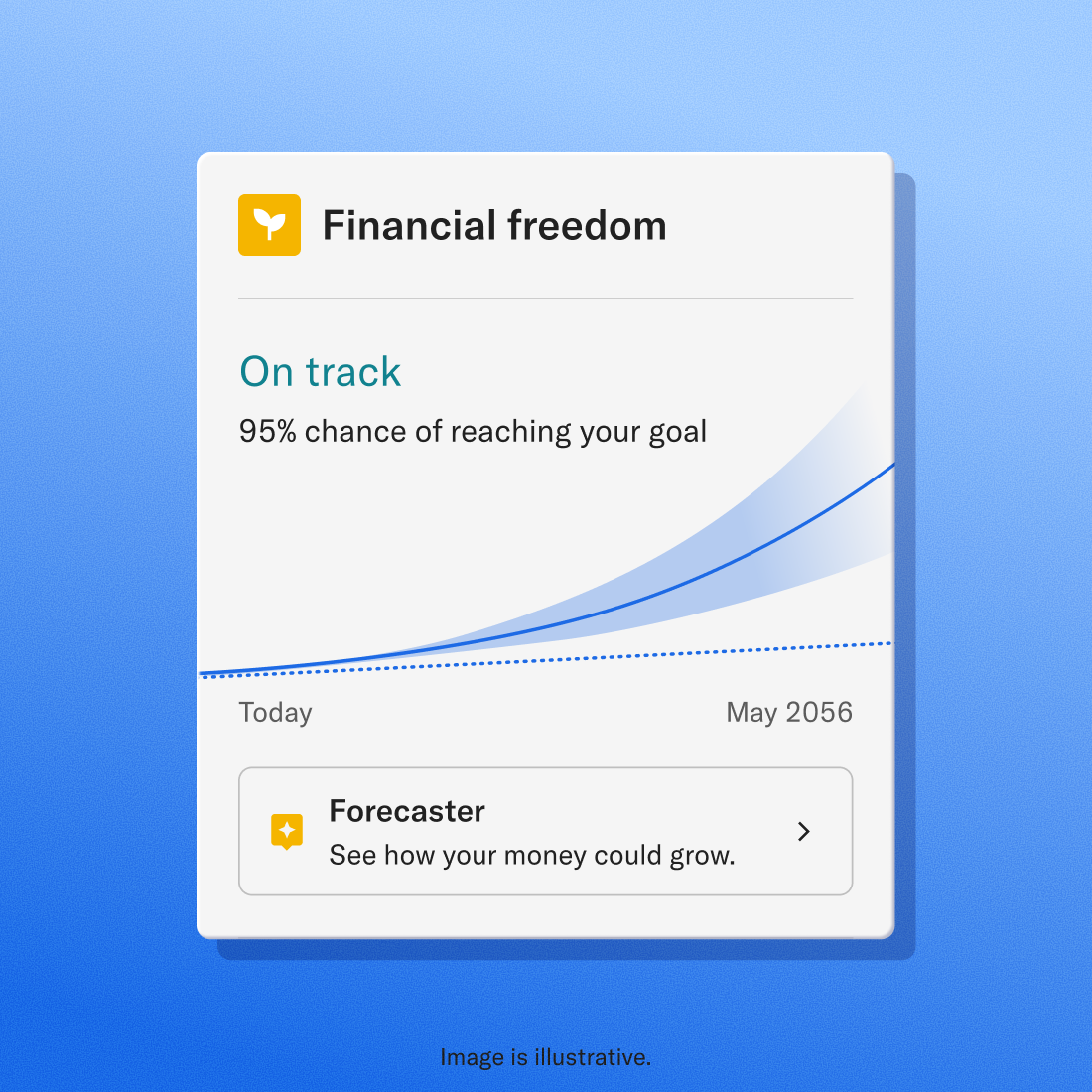 Financial freedom

On track

95% chance of reaching your goal

Today

May 2056

Forecaster

See how your money could grow.

Image is illustrative.